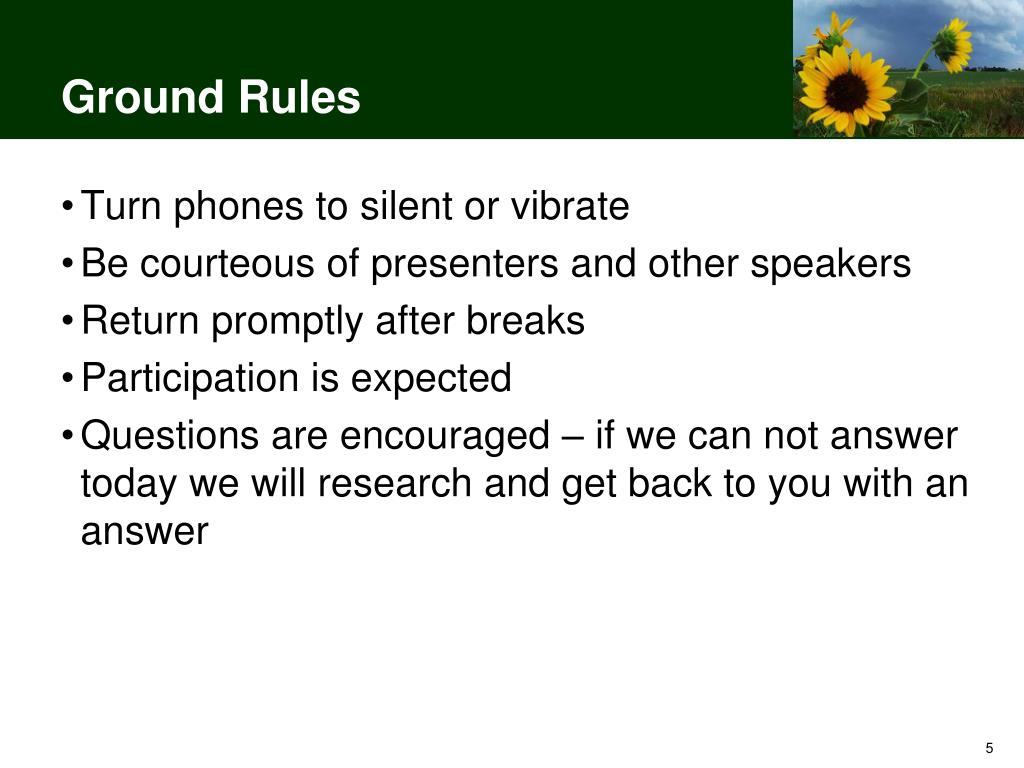 Ground Rules

• Turn phones to silent or vibrate
• Be courteous of presenters and other speakers
• Return promptly after breaks
• Participation is expected
• Questions are encouraged – if we can not answer today we will research and get back to you with an answer

5